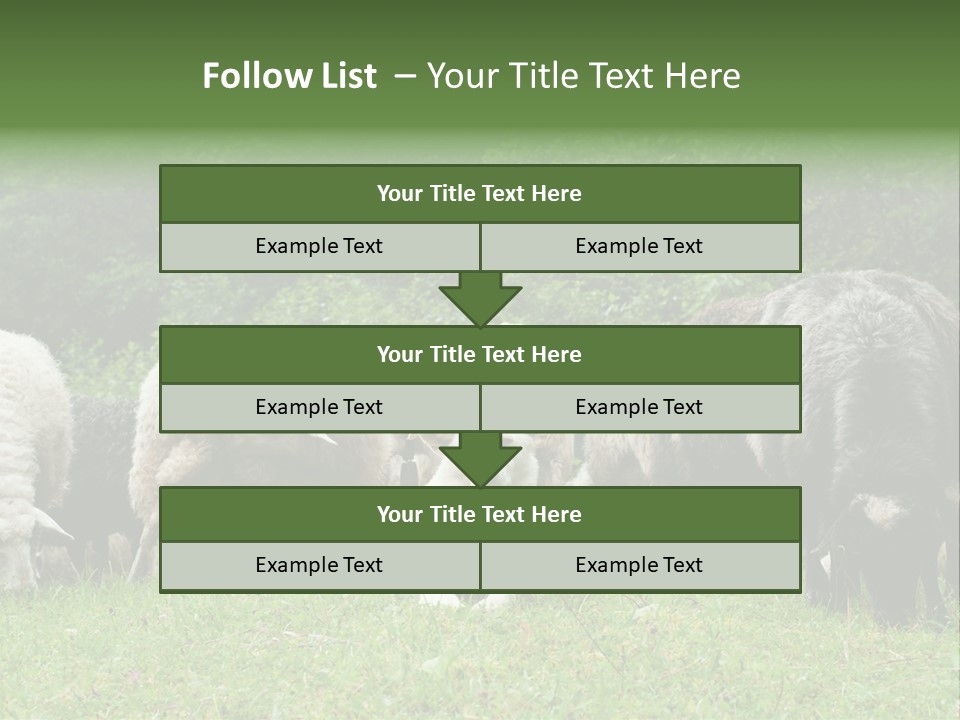 Follow List – Your Title Text Here

| Your Title Text Here | |
|---|---|
| Example Text | Example Text |

| Your Title Text Here | |
|---|---|
| Example Text | Example Text |

| Your Title Text Here | |
|---|---|
| Example Text | Example Text |